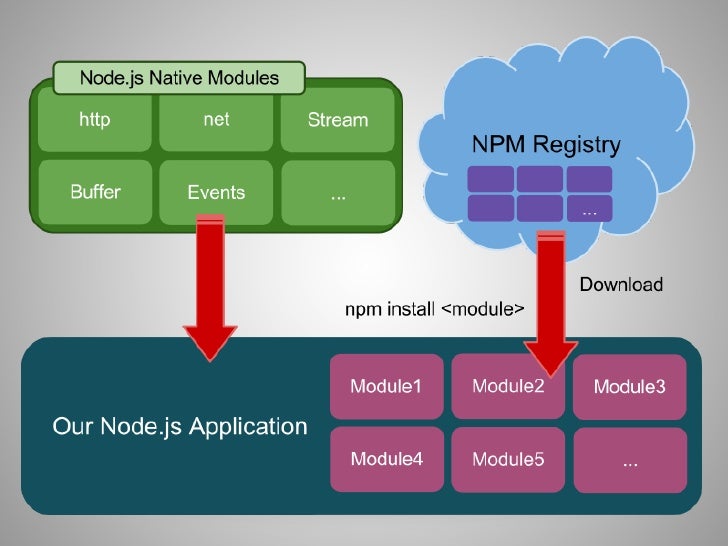 Node.js Native Modules

http
net
Stream
Buffer
Events
...

NPM Registry

...

Download

npm install <module>

Our Node.js Application

Module1
Module2
Module3
Module4
Module5
...